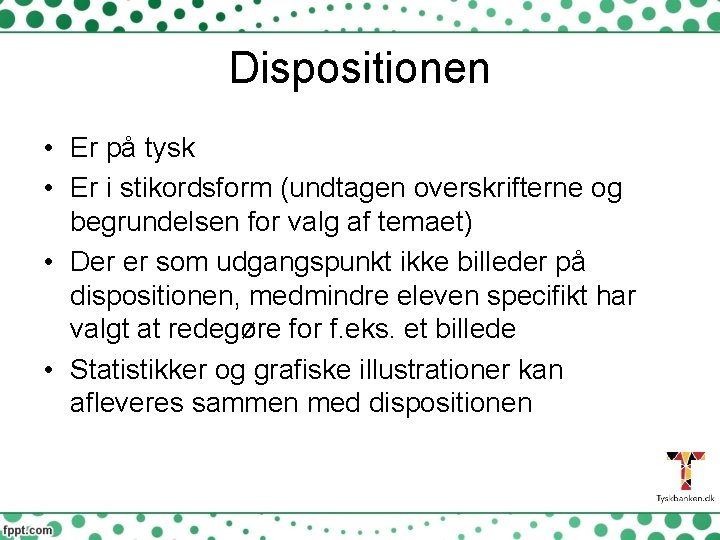 Dispositionen

• Er på tysk
• Er i stikordsform (undtagen overskrifterne og begrundelsen for valg af temaet)
• Der er som udgangspunkt ikke billeder på dispositionen, medmindre eleven specifikt har valgt at redegøre for f.eks. et billede
• Statistikker og grafiske illustrationer kan afleveres sammen med dispositionen

Tyskbanken.dk

fppt.com